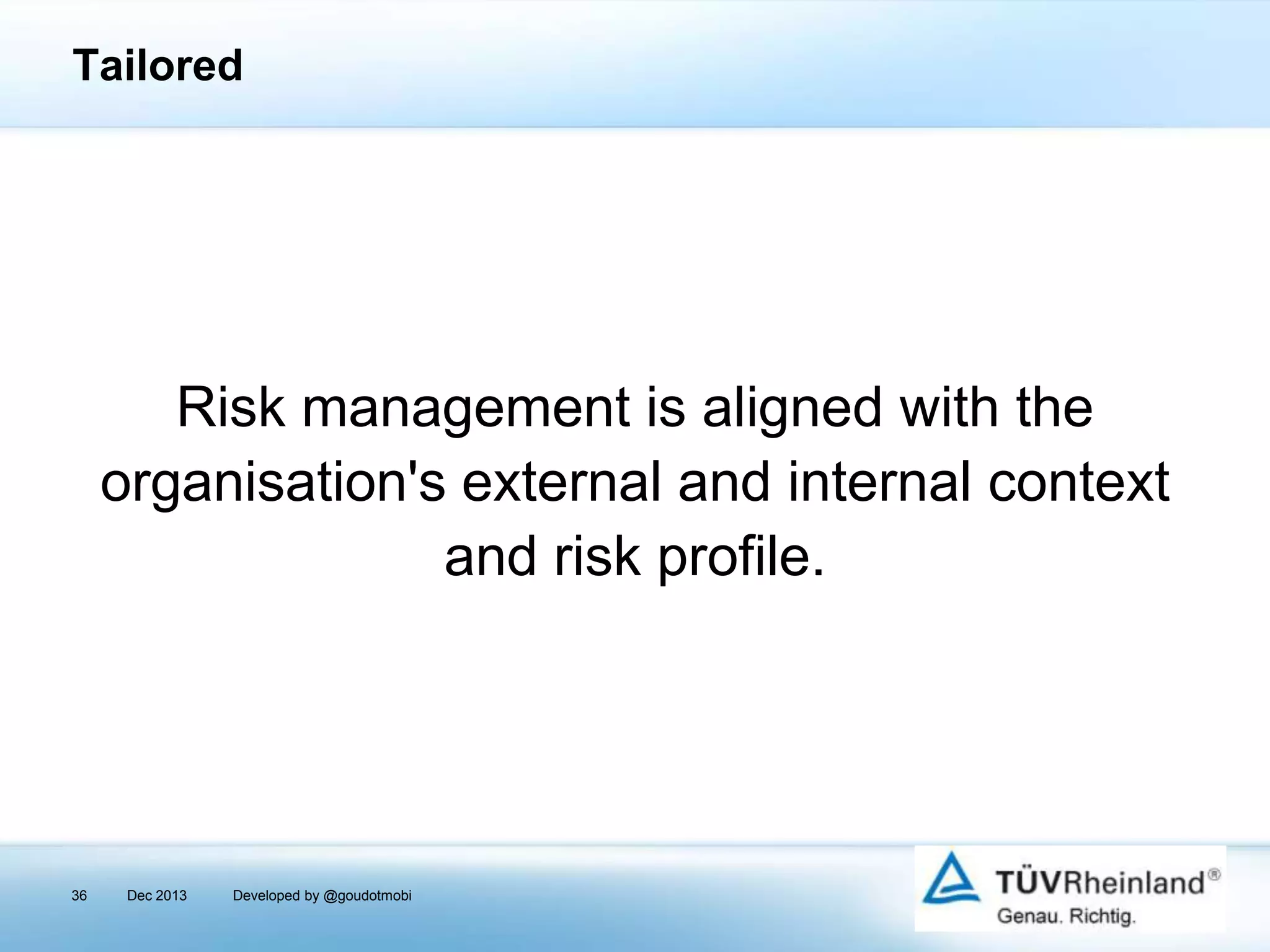 Tailored

Risk management is aligned with the organisation's external and internal context and risk profile.

36 Dec 2013 Developed by @goudotmobi

TÜVRheinland®
Genau. Richtig.